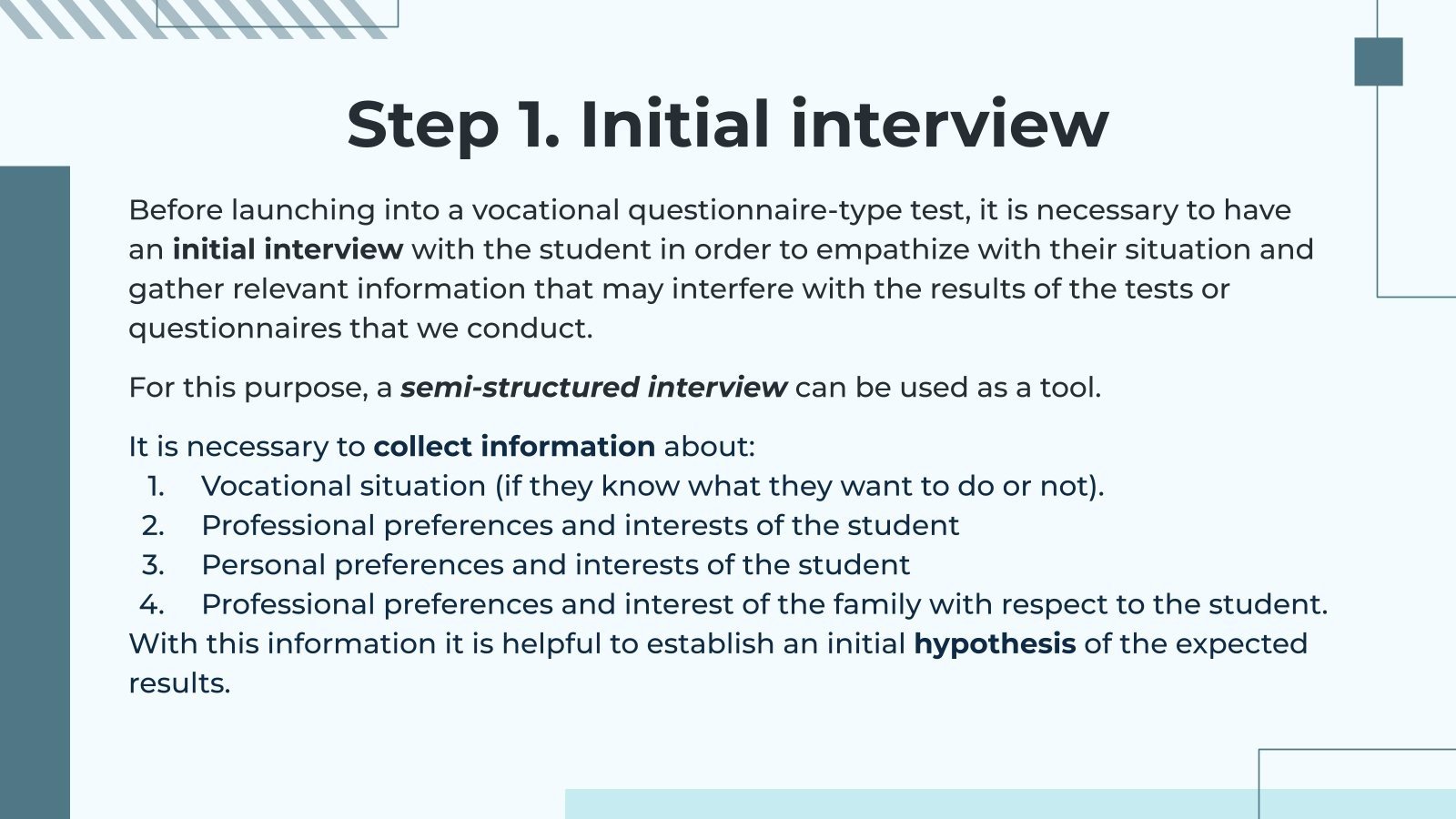 Step 1. Initial interview

Before launching into a vocational questionnaire-type test, it is necessary to have an initial interview with the student in order to empathize with their situation and gather relevant information that may interfere with the results of the tests or questionnaires that we conduct.

For this purpose, a semi-structured interview can be used as a tool.

It is necessary to collect information about:
1. Vocational situation (if they know what they want to do or not).
2. Professional preferences and interests of the student
3. Personal preferences and interests of the student
4. Professional preferences and interest of the family with respect to the student.
With this information it is helpful to establish an initial hypothesis of the expected results.